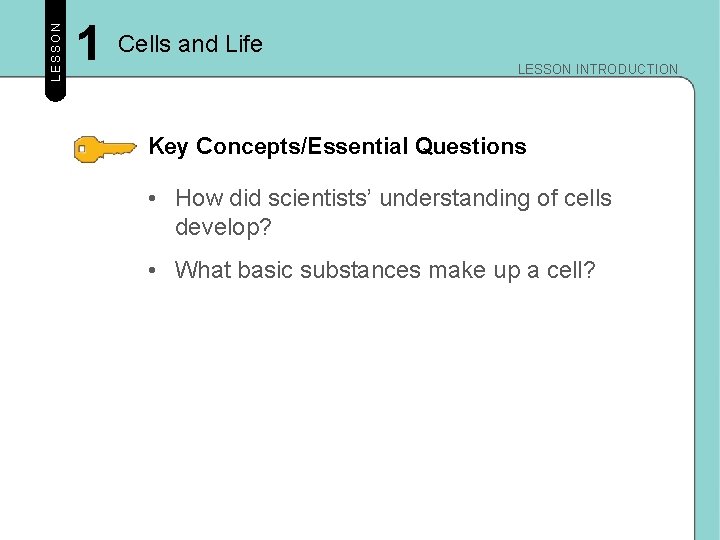 LESSON 1 Cells and Life

LESSON INTRODUCTION

Key Concepts/Essential Questions

• How did scientists' understanding of cells develop?

• What basic substances make up a cell?